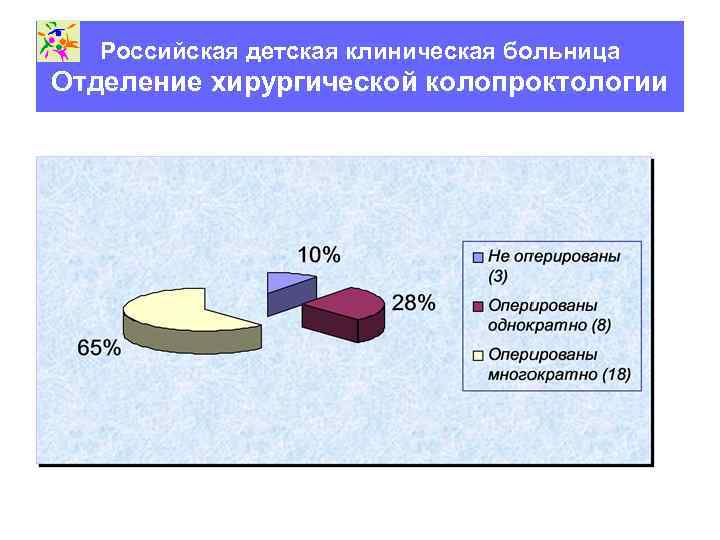 Российская детская клиническая больница
Отделение хирургической колопроктологии

10%
28%
65%

Не оперированы (3)
Оперированы однократно (8)
Оперированы многократно (18)